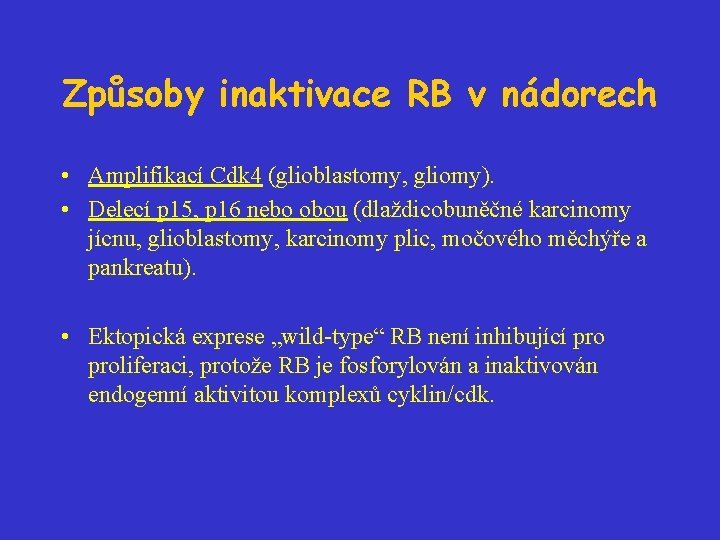 Způsoby inaktivace RB v nádorech

• Amplifikací Cdk4 (glioblastomy, gliomy).
• Delecí p15, p16 nebo obou (dlaždicobuněčné karcinomy jícnu, glioblastomy, karcinomy plic, močového měchýře a pankreatu).

• Ektopická exprese „wild-type“ RB není inhibující pro proliferaci, protože RB je fosforylován a inaktivován endogenní aktivitou komplexů cyklin/cdk.